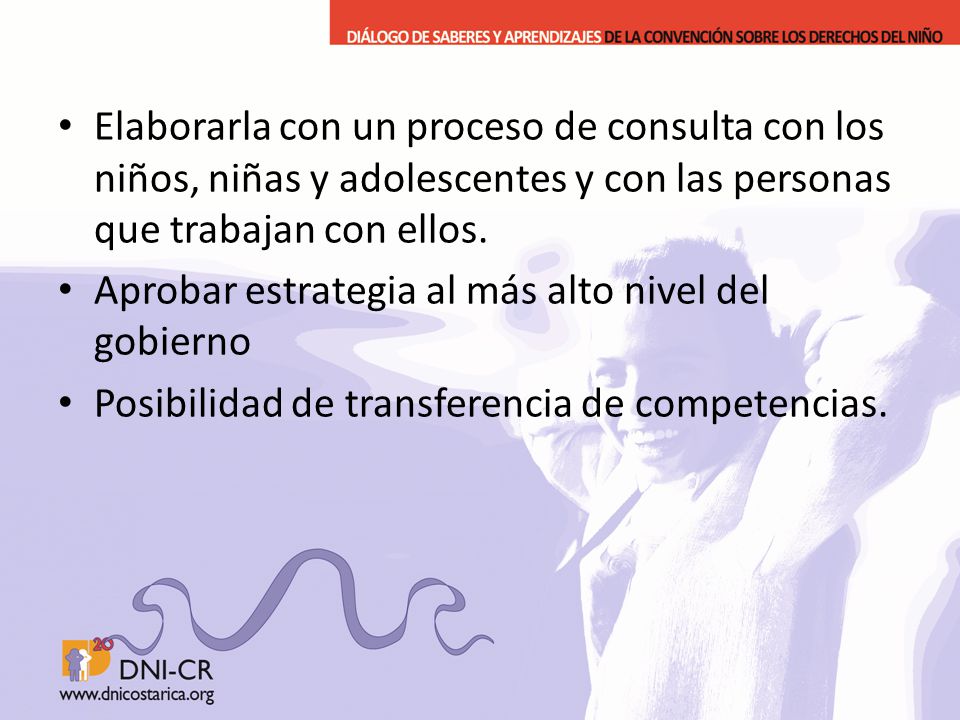 DIÁLOGO DE SABERES Y APRENDIZAJES DE LA CONVENCIÓN SOBRE LOS DERECHOS DEL NIÑO

• Elaborarla con un proceso de consulta con los niños, niñas y adolescentes y con las personas que trabajan con ellos.
• Aprobar estrategia al más alto nivel del gobierno
• Posibilidad de transferencia de competencias.

20
DNI-CR
www.dnicostarica.org